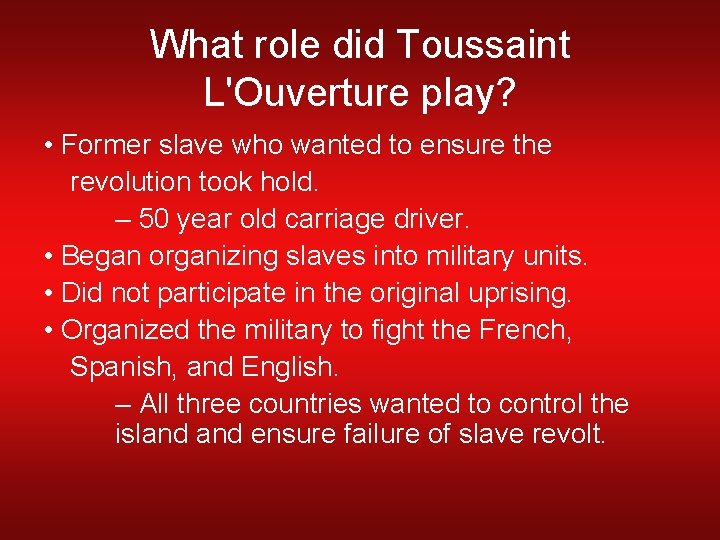 What role did Toussaint L'Ouverture play?

• Former slave who wanted to ensure the revolution took hold.
– 50 year old carriage driver.
• Began organizing slaves into military units.
• Did not participate in the original uprising.
• Organized the military to fight the French, Spanish, and English.
– All three countries wanted to control the island and ensure failure of slave revolt.